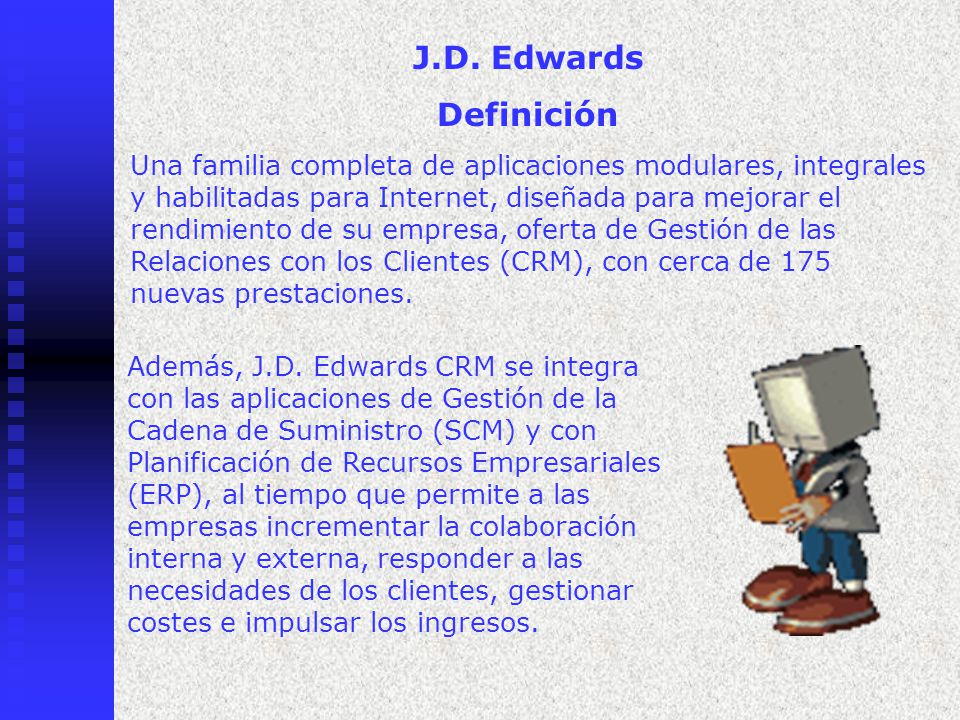 J.D. Edwards

Definición

Una familia completa de aplicaciones modulares, integrales y habilitadas para Internet, diseñada para mejorar el rendimiento de su empresa, oferta de Gestión de las Relaciones con los Clientes (CRM), con cerca de 175 nuevas prestaciones.

Además, J.D. Edwards CRM se integra con las aplicaciones de Gestión de la Cadena de Suministro (SCM) y con Planificación de Recursos Empresariales (ERP), al tiempo que permite a las empresas incrementar la colaboración interna y externa, responder a las necesidades de los clientes, gestionar costes e impulsar los ingresos.